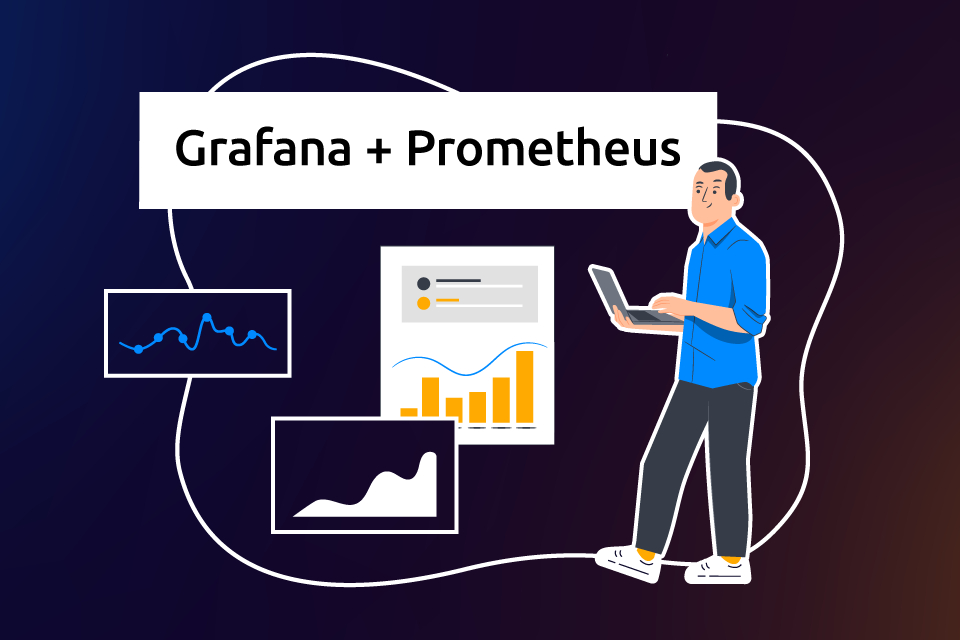 Grafana + Prometheus